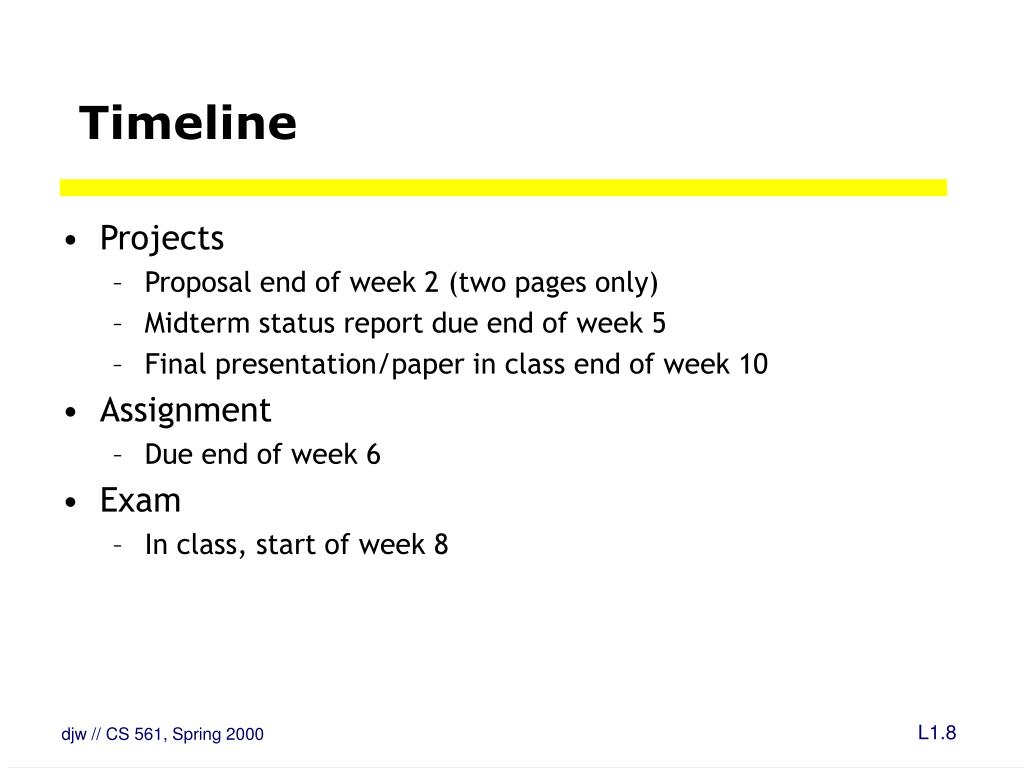 Timeline

• Projects
  – Proposal end of week 2 (two pages only)
  – Midterm status report due end of week 5
  – Final presentation/paper in class end of week 10
• Assignment
  – Due end of week 6
• Exam
  – In class, start of week 8

djw // CS 561, Spring 2000

L1.8